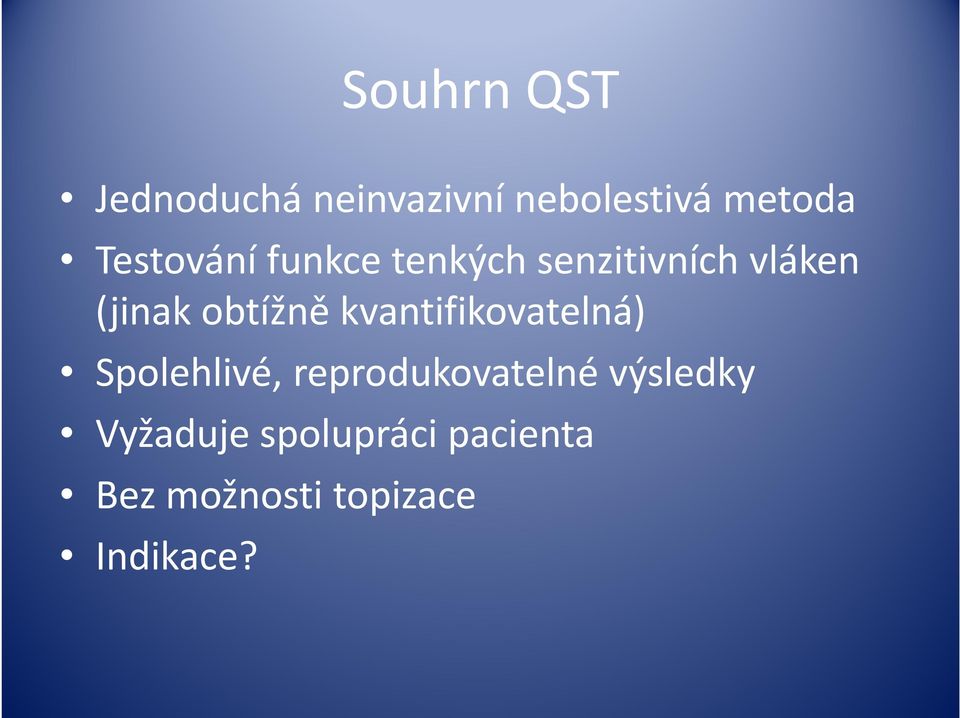 Souhrn QST

• Jednoduchá neinvazivní nebolestivá metoda
• Testování funkce tenkých senzitivních vláken (jinak obtížně kvantifikovatelná)
• Spolehlivé, reprodukovatelné výsledky
• Vyžaduje spolupráci pacienta
• Bez možnosti topizace
• Indikace?